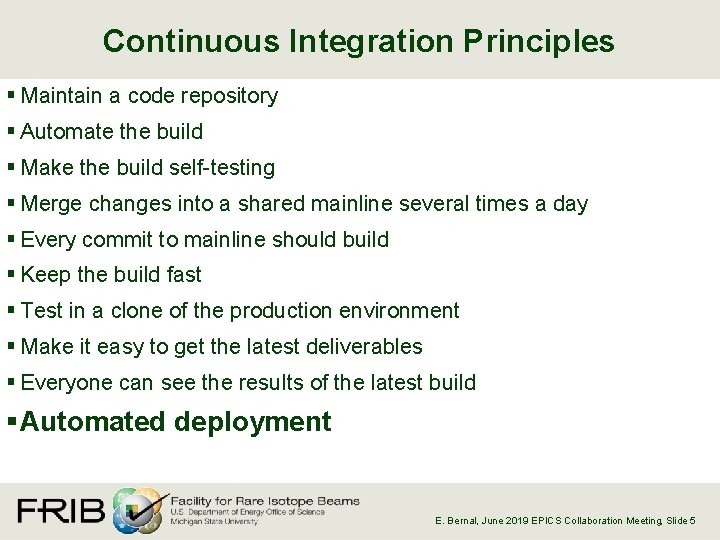 Continuous Integration Principles

▪ Maintain a code repository
▪ Automate the build
▪ Make the build self-testing
▪ Merge changes into a shared mainline several times a day
▪ Every commit to mainline should build
▪ Keep the build fast
▪ Test in a clone of the production environment
▪ Make it easy to get the latest deliverables
▪ Everyone can see the results of the latest build
▪ Automated deployment

FRIB Facility for Rare Isotope Beams
U.S. Department of Energy Office of Science
Michigan State University

E. Bernal, June 2019 EPICS Collaboration Meeting, Slide 5